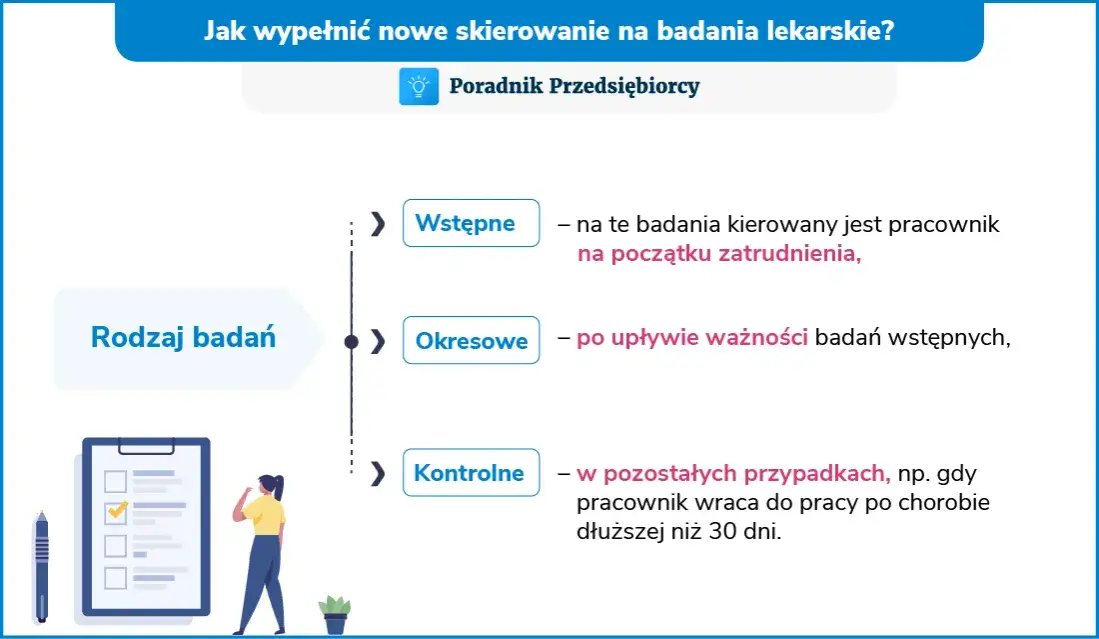 Jak wypełnić nowe skierowanie na badania lekarskie?

Poradnik Przedsiębiorcy

Rodzaj badań

Wstępne – na te badania kierowany jest pracownik na początku zatrudnienia,

Okresowe – po upływie ważności badań wstępnych,

Kontrolne – w pozostałych przypadkach, np. gdy pracownik wraca do pracy po chorobie dłuższej niż 30 dni.